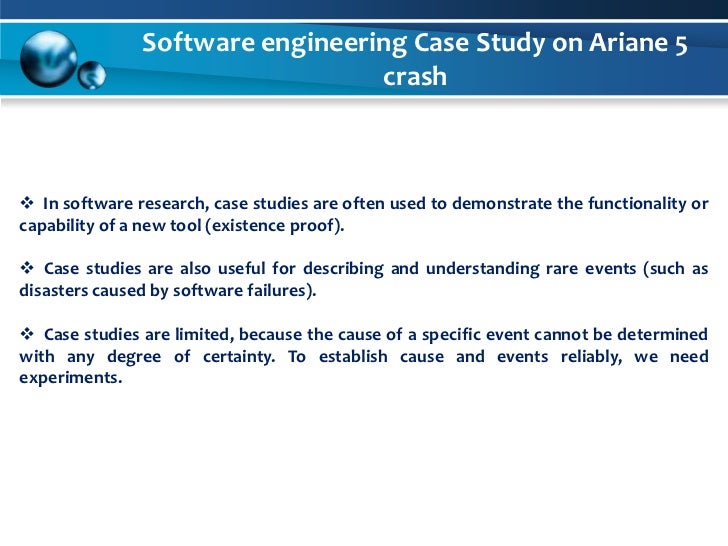 Software engineering Case Study on Ariane 5 crash

❖ In software research, case studies are often used to demonstrate the functionality or capability of a new tool (existence proof).

❖ Case studies are also useful for describing and understanding rare events (such as disasters caused by software failures).

❖ Case studies are limited, because the cause of a specific event cannot be determined with any degree of certainty. To establish cause and events reliably, we need experiments.